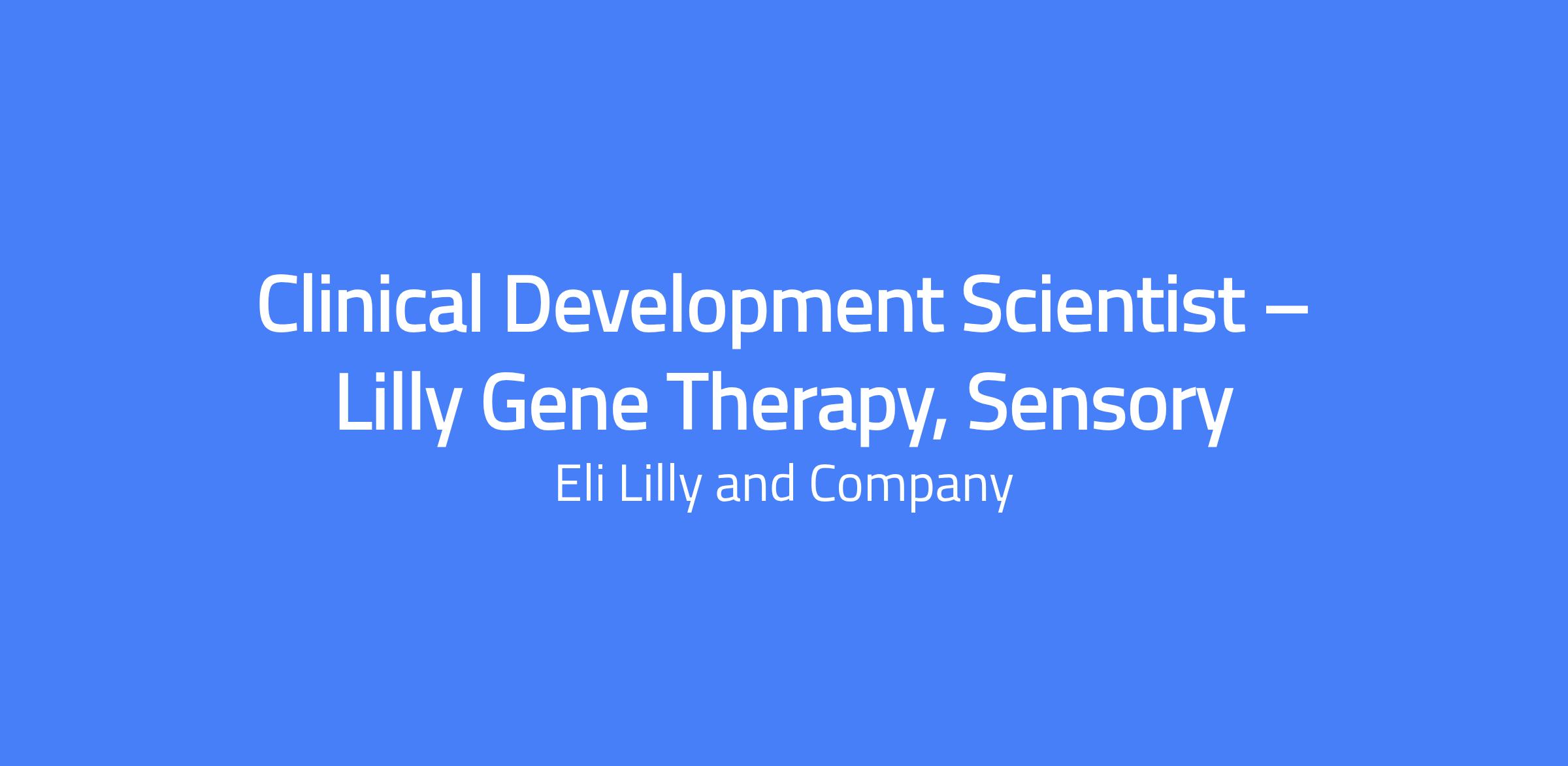 Clinical Development Scientist – Lilly Gene Therapy, Sensory

Eli Lilly and Company